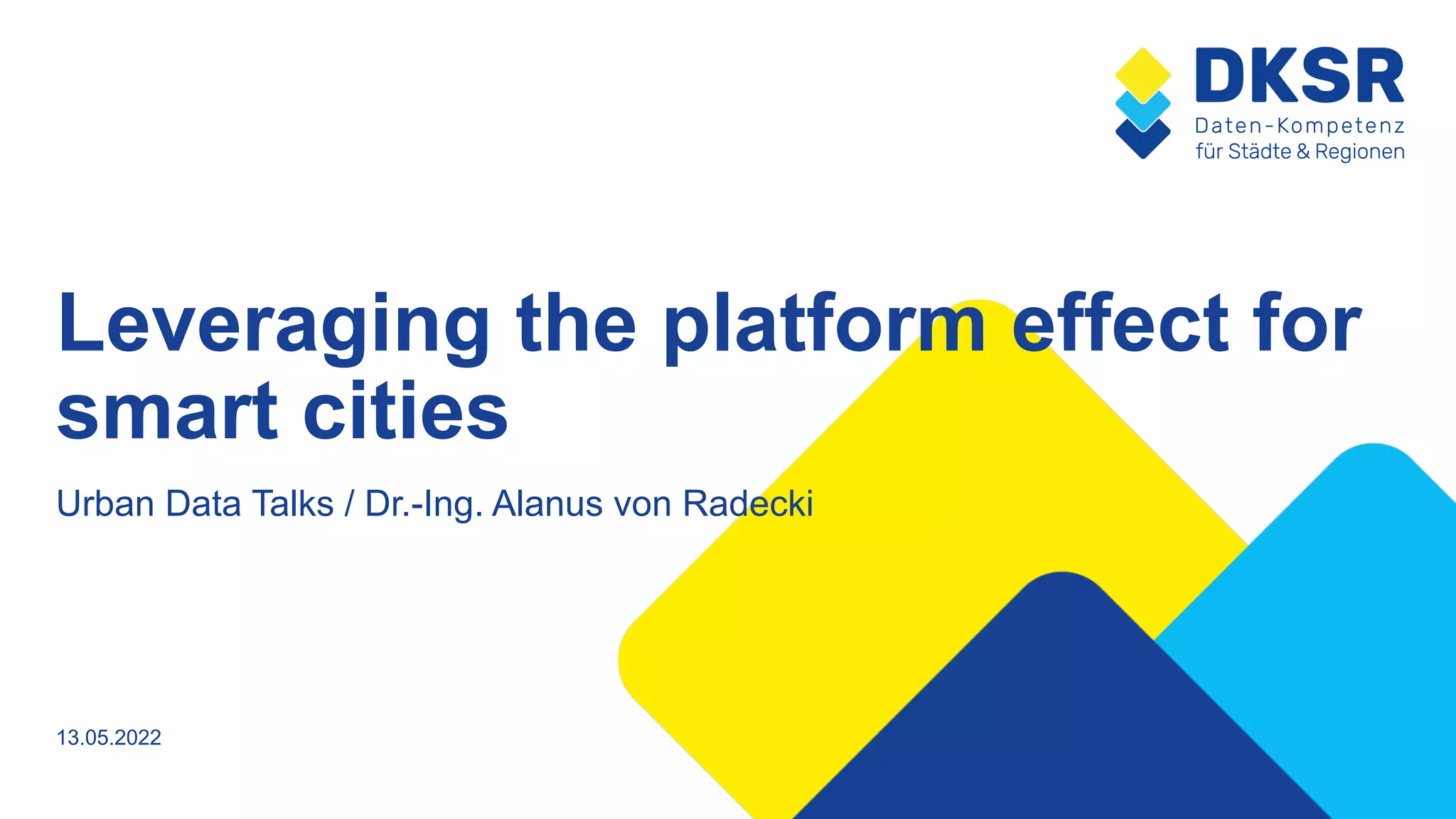 DKSR
Daten-Kompetenz
für Städte & Regionen

Leveraging the platform effect for smart cities

Urban Data Talks / Dr.-Ing. Alanus von Radecki

13.05.2022